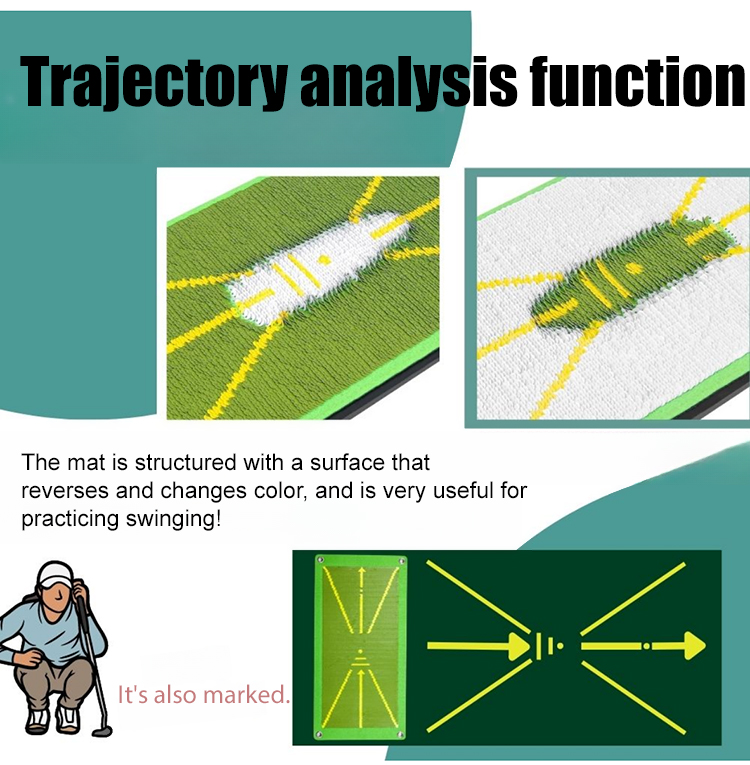 Trajectory analysis function

The mat is structured with a surface that reverses and changes color, and is very useful for practicing swinging!

It's also marked.